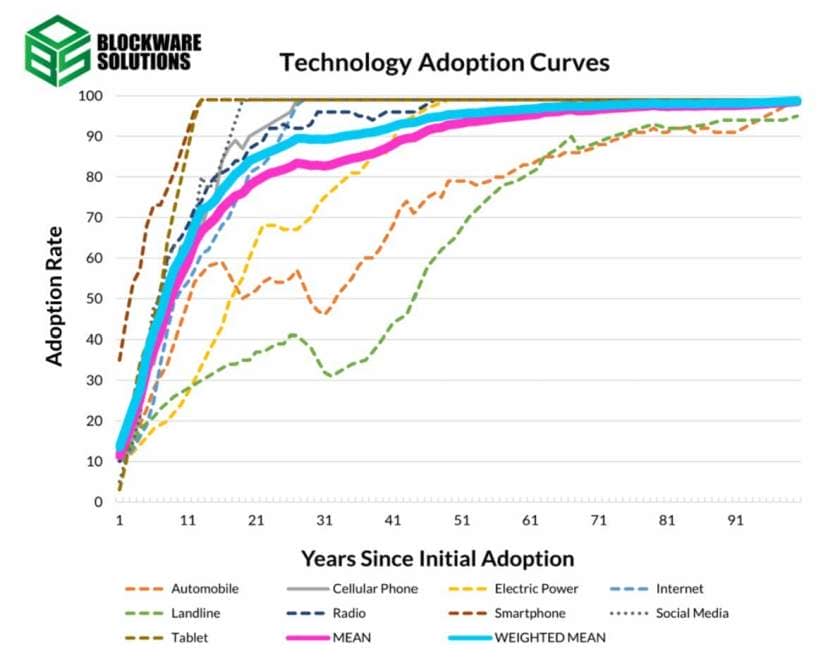 BLOCKWARE SOLUTIONS

Technology Adoption Curves

Adoption Rate

100
90
80
70
60
50
40
30
20
10
0

1 11 21 31 41 51 61 71 81 91

Years Since Initial Adoption

Automobile
Cellular Phone
Electric Power
Internet
Landline
Radio
Smartphone
Social Media
Tablet
MEAN
WEIGHTED MEAN